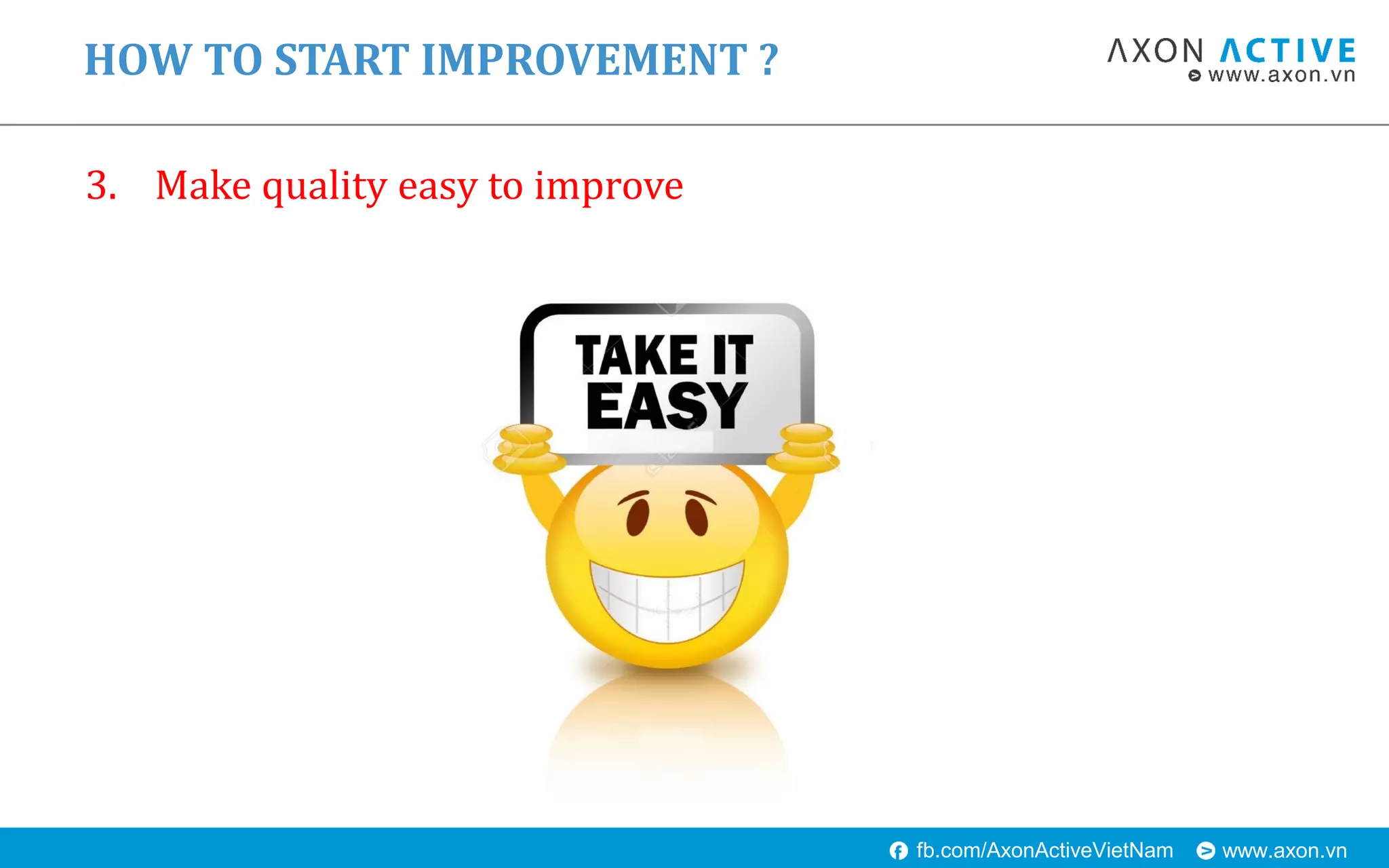 HOW TO START IMPROVEMENT ?

AXON ACTIVE
www.axon.vn

3. Make quality easy to improve

TAKE IT EASY

fb.com/AxonActiveVietNam www.axon.vn